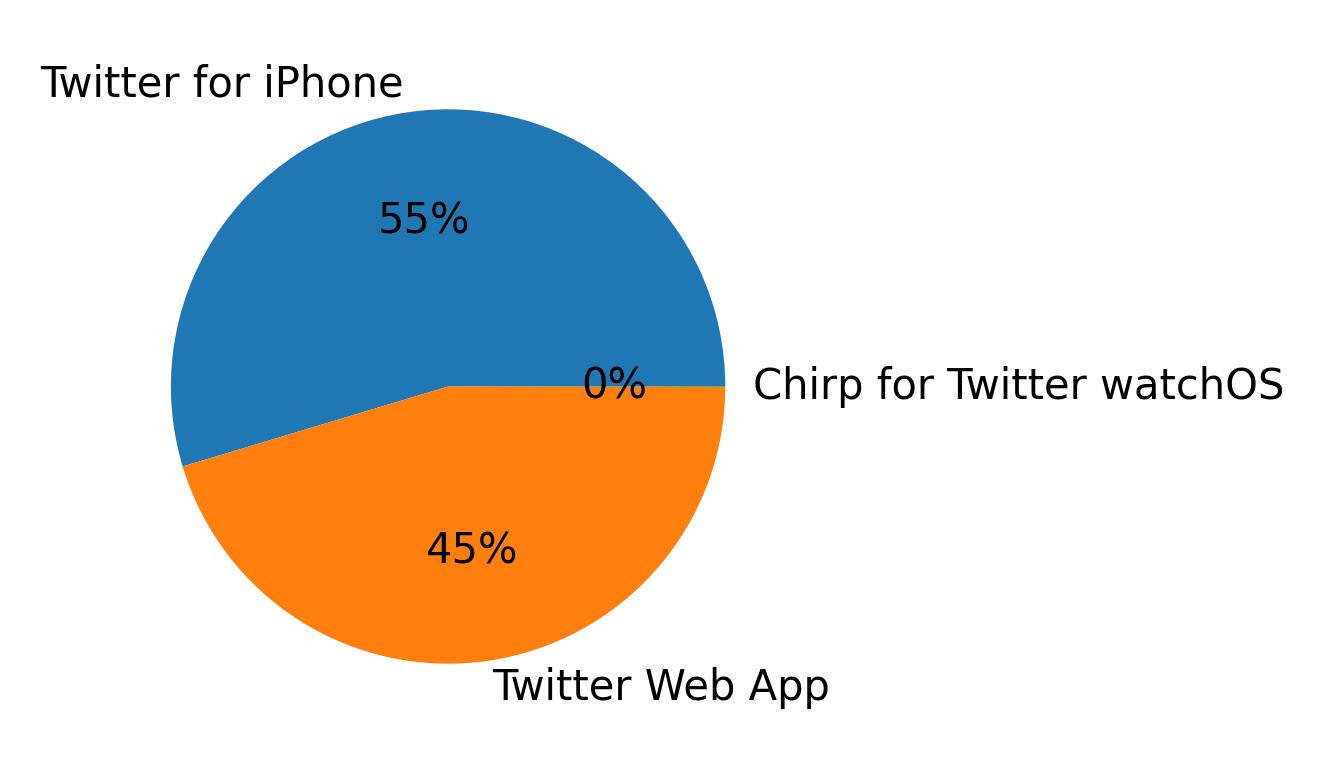 Twitter for iPhone
55%
0%
Chirp for Twitter watchOS
45%
Twitter Web App